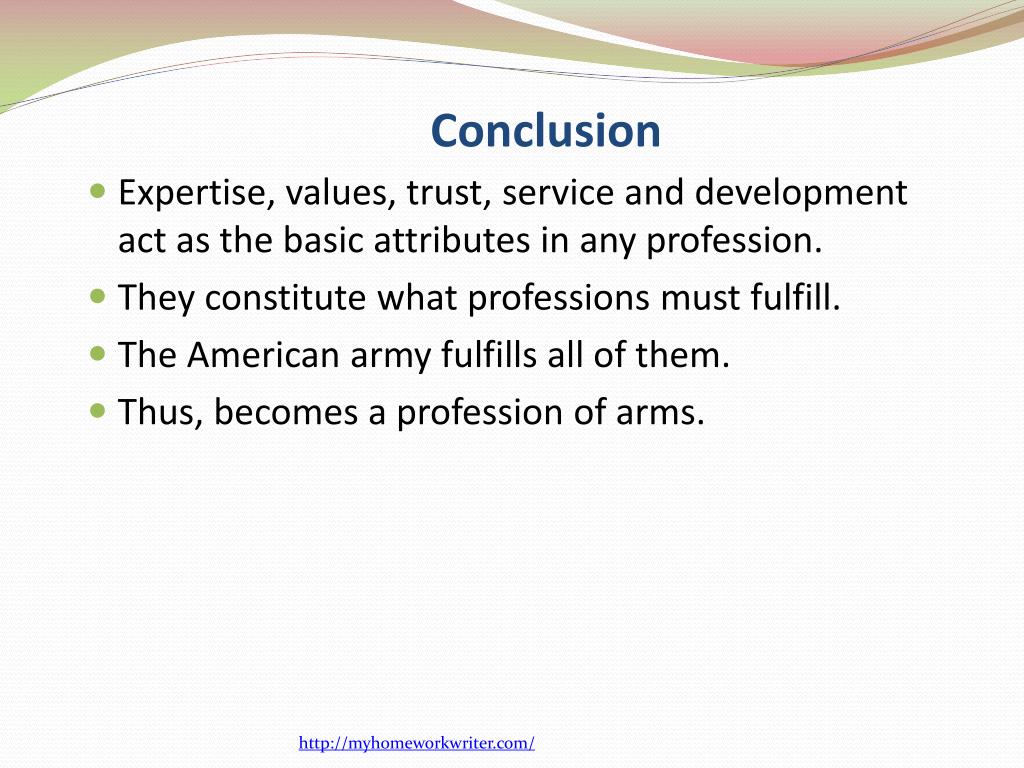 Conclusion

- Expertise, values, trust, service and development act as the basic attributes in any profession.
- They constitute what professions must fulfill.
- The American army fulfills all of them.
- Thus, becomes a profession of arms.

http://myhomeworkwriter.com/